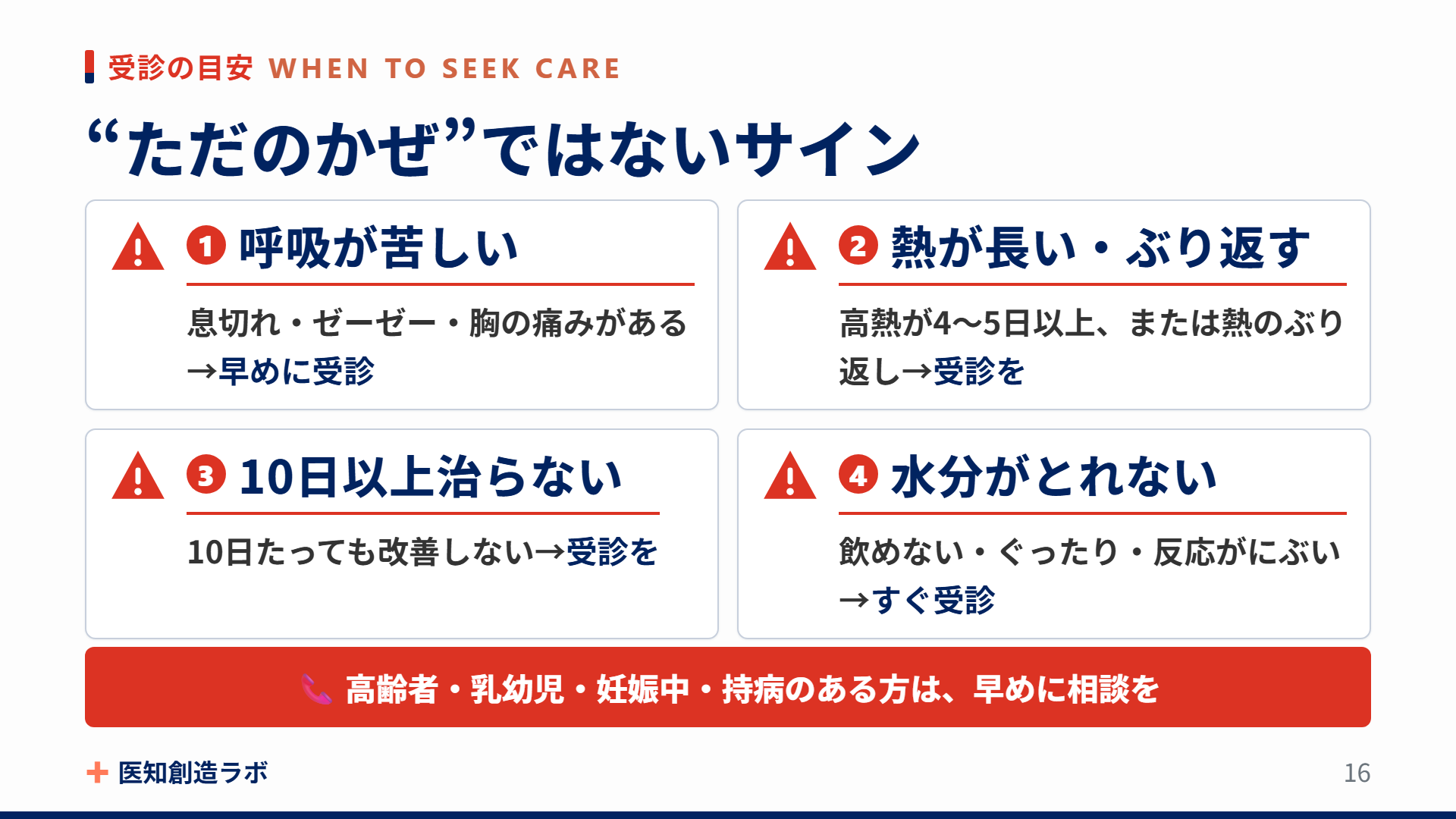 受診の目安 WHEN TO SEEK CARE

“ただのかぜ”ではないサイン

1 呼吸が苦しい

息切れ・ゼーゼー・胸の痛みがある→早めに受診

2 熱が長い・ぶり返す

高熱が4〜5日以上、または熱のぶり返し→受診を

3 10日以上治らない

10日たっても改善しない→受診を

4 水分がとれない

飲めない・ぐったり・反応がにぶい→すぐ受診

高齢者・乳幼児・妊娠中・持病のある方は、早めに相談を

医知創造ラボ

16